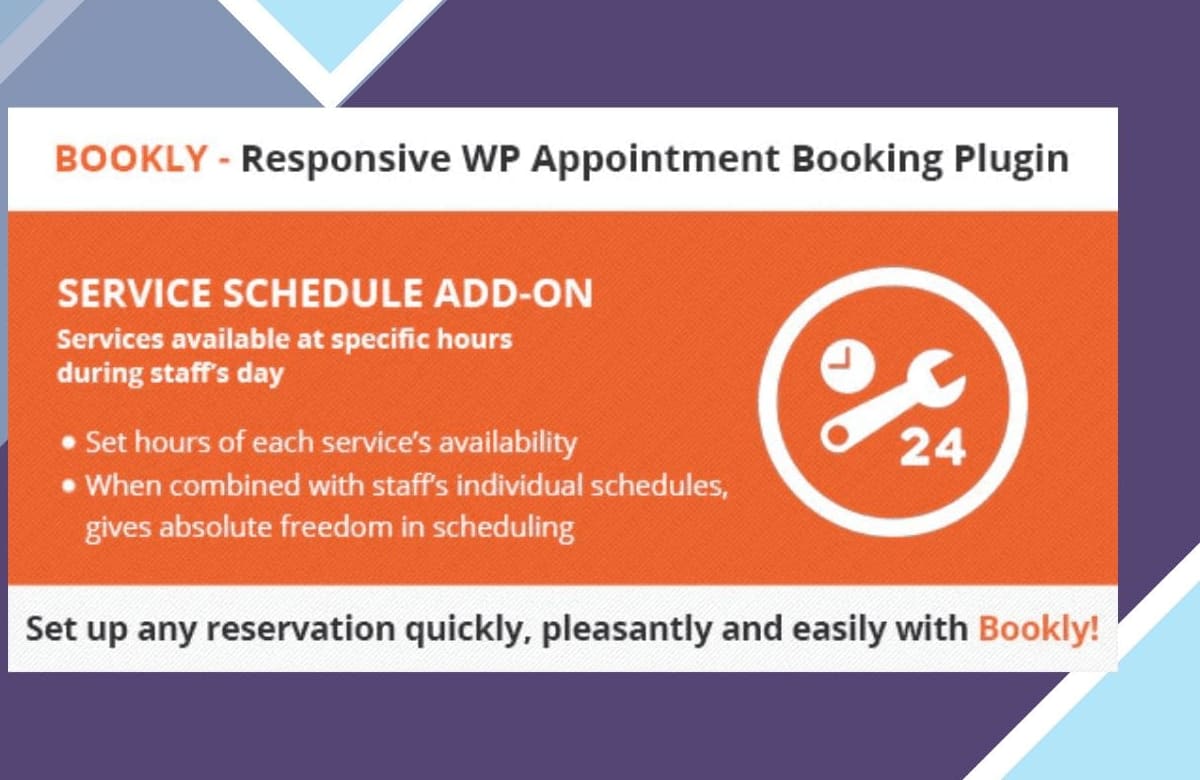 BOOKLY - Responsive WP Appointment Booking Plugin

SERVICE SCHEDULE ADD-ON

Services available at specific hours during staff's day

• Set hours of each service's availability
• When combined with staff's individual schedules, gives absolute freedom in scheduling

24

Set up any reservation quickly, pleasantly and easily with Bookly!